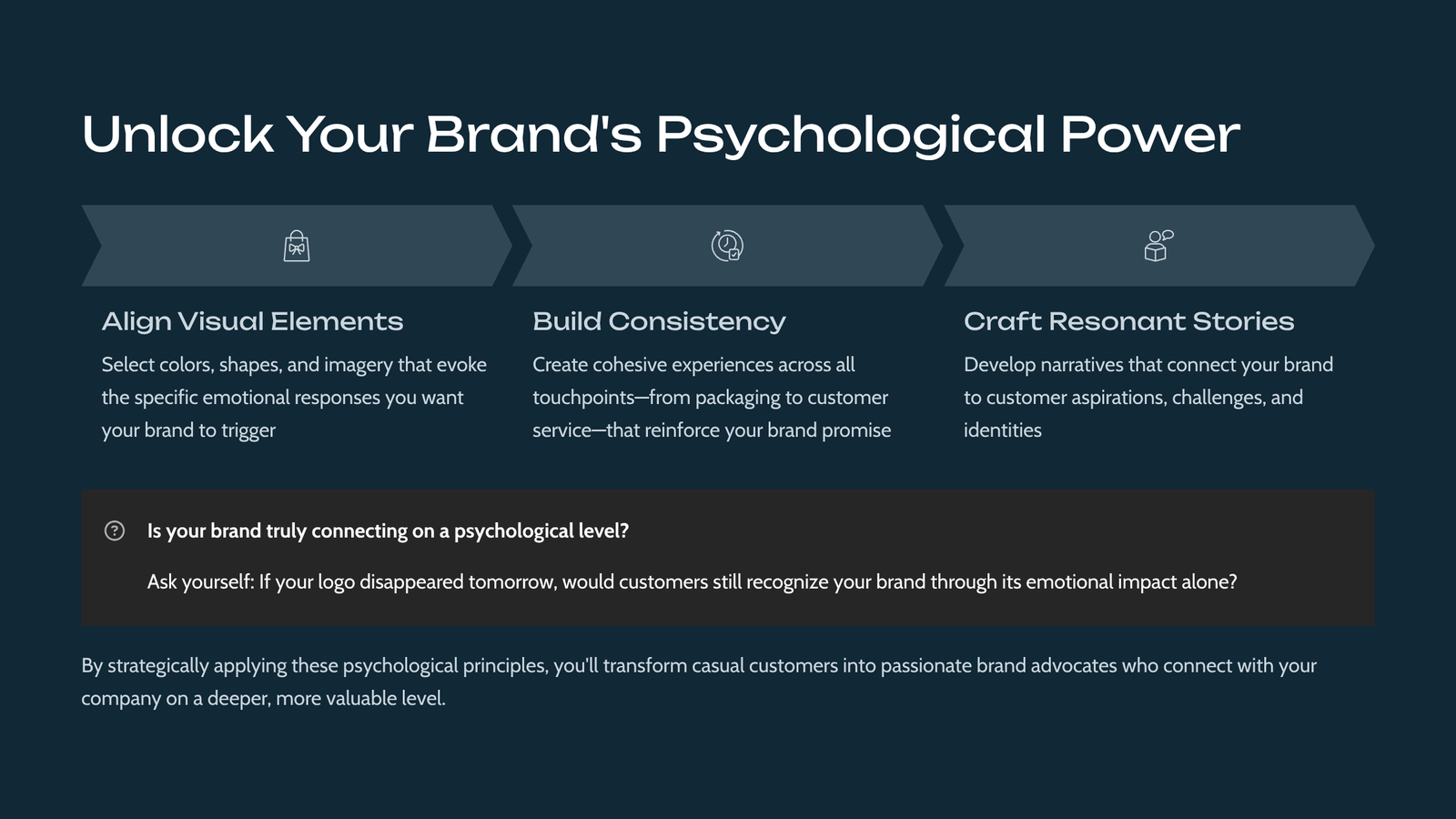 Unlock Your Brand's Psychological Power

Align Visual Elements

Select colors, shapes, and imagery that evoke the specific emotional responses you want your brand to trigger

Build Consistency

Create cohesive experiences across all touchpoints—from packaging to customer service—that reinforce your brand promise

Craft Resonant Stories

Develop narratives that connect your brand to customer aspirations, challenges, and identities

Is your brand truly connecting on a psychological level?

Ask yourself: If your logo disappeared tomorrow, would customers still recognize your brand through its emotional impact alone?

By strategically applying these psychological principles, you'll transform casual customers into passionate brand advocates who connect with your company on a deeper, more valuable level.